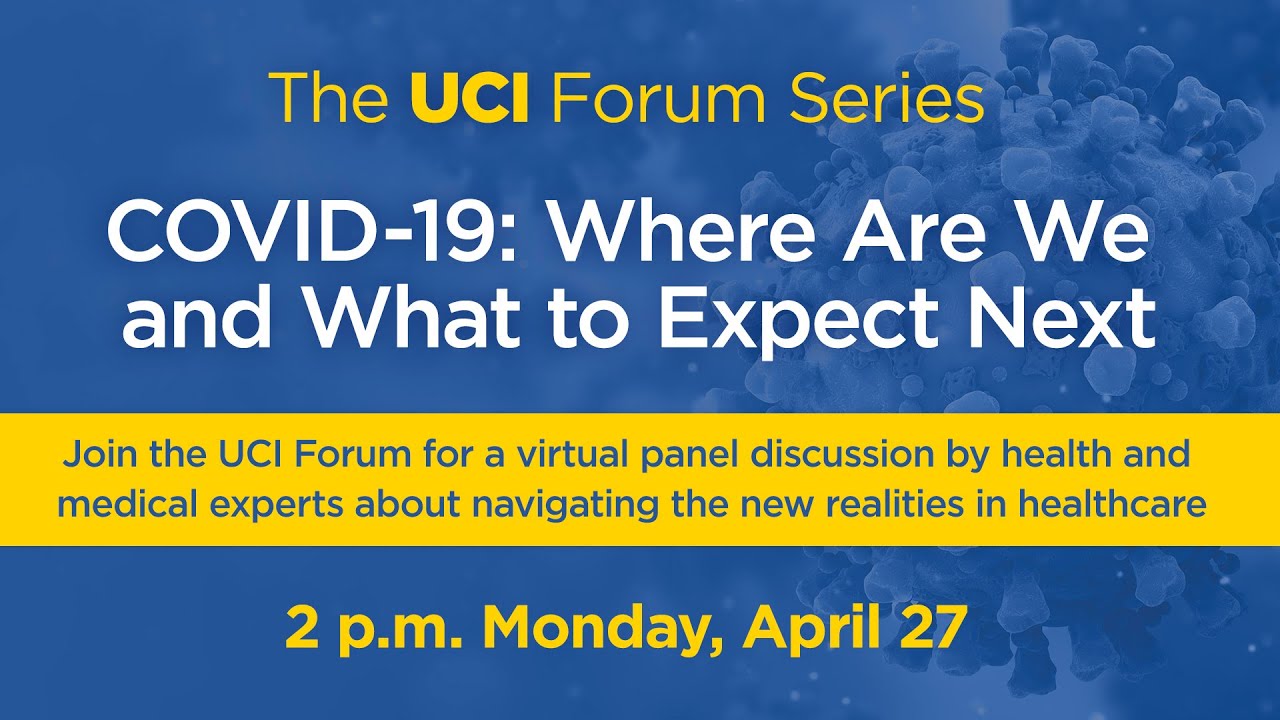 The UCI Forum Series

COVID-19: Where Are We and What to Expect Next

Join the UCI Forum for a virtual panel discussion by health and medical experts about navigating the new realities in healthcare

2 p.m. Monday, April 27